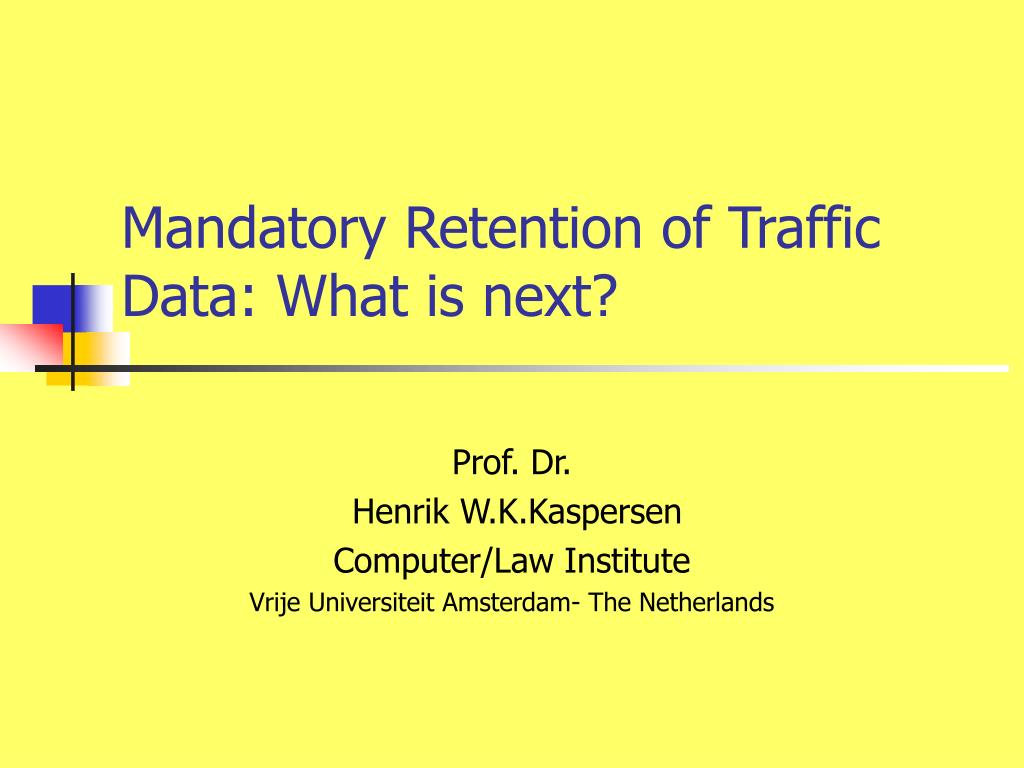 Mandatory Retention of Traffic Data: What is next?

Prof. Dr.
Henrik W.K.Kaspersen
Computer/Law Institute
Vrije Universiteit Amsterdam- The Netherlands